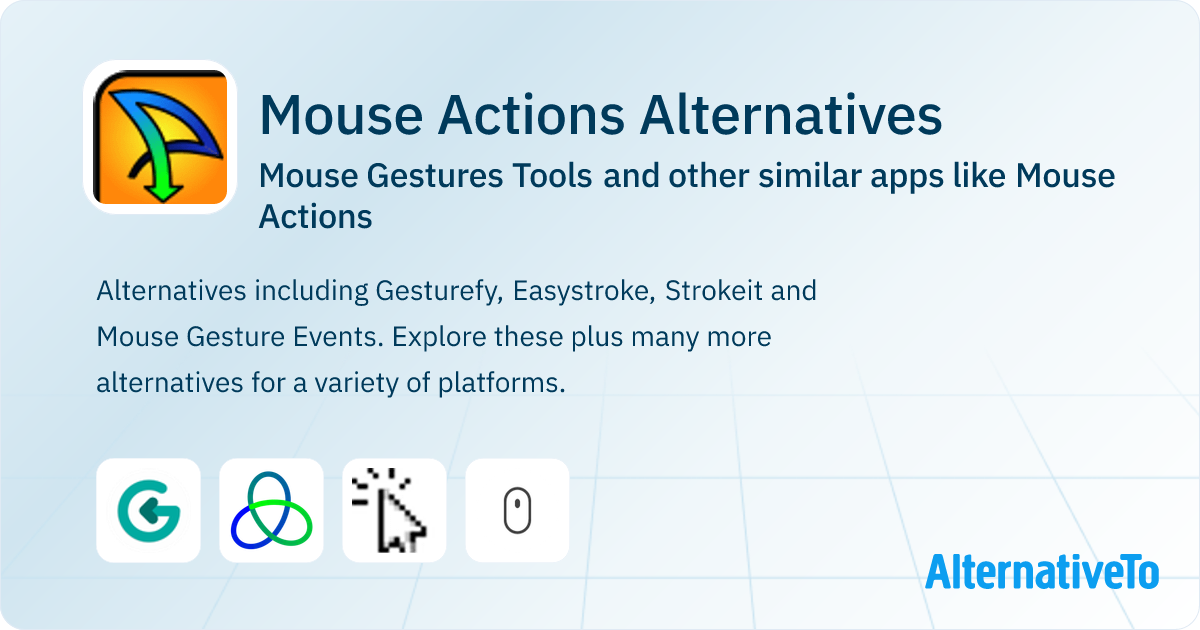 Mouse Actions Alternatives

Mouse Gestures Tools and other similar apps like Mouse Actions

Alternatives including Gesturefy, Easystroke, Strokeit and Mouse Gesture Events. Explore these plus many more alternatives for a variety of platforms.

AlternativeTo